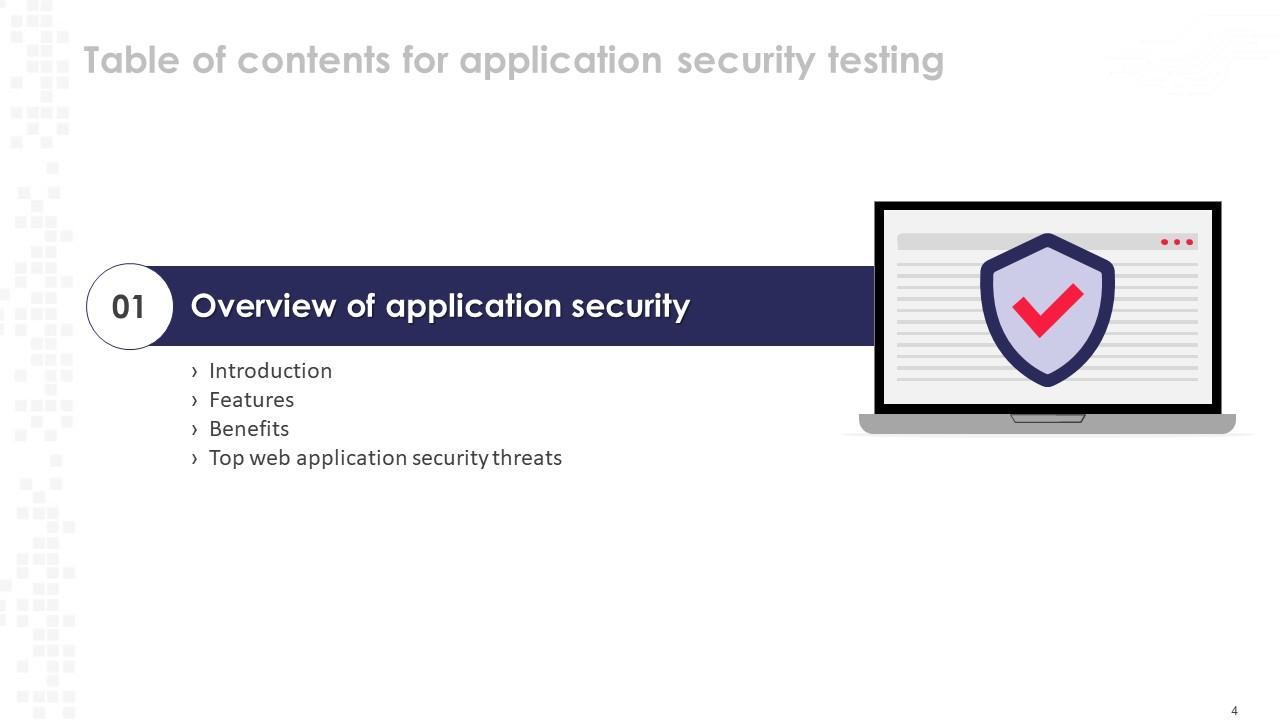 Table of contents for application security testing

01

Overview of application security

› Introduction
› Features
› Benefits
› Top web application security threats

4